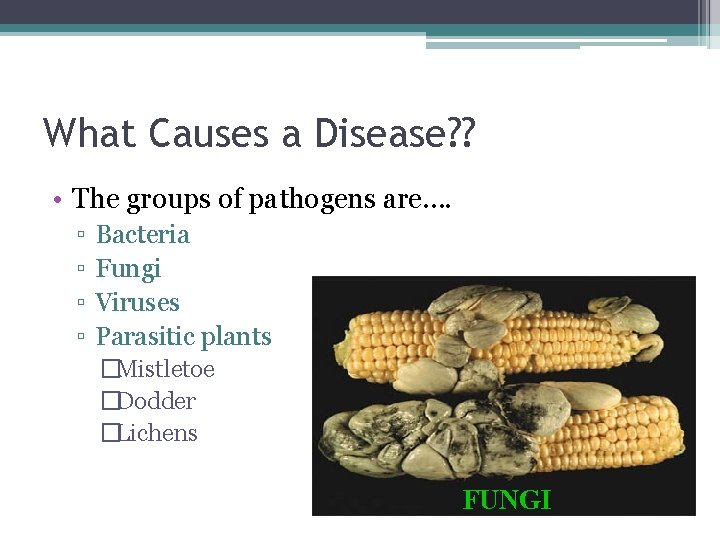 What Causes a Disease??

• The groups of pathogens are….
▫ Bacteria
▫ Fungi
▫ Viruses
▫ Parasitic plants
□Mistletoe
□Dodder
□Lichens

FUNGI